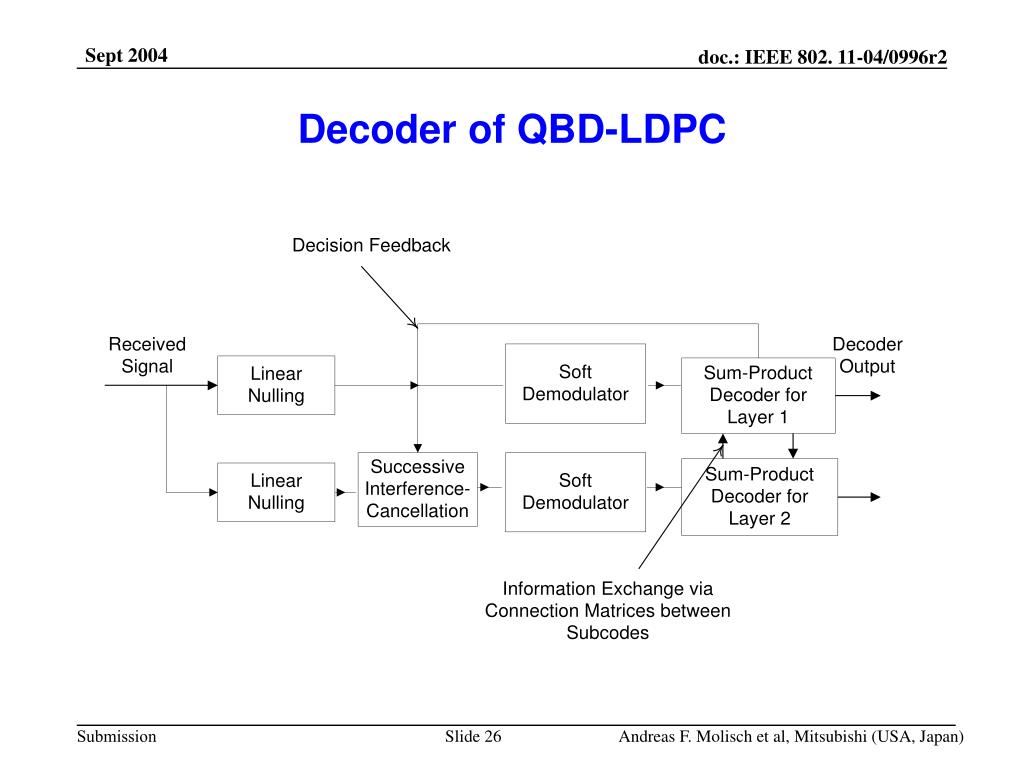 Sept 2004

doc.: IEEE 802. 11-04/0996r2

Decoder of QBD-LDPC

Decision Feedback

Received Signal

Linear Nulling

Soft Demodulator

Sum-Product Decoder for Layer 1

Decoder Output

Linear Nulling

Successive Interference-Cancellation

Soft Demodulator

Sum-Product Decoder for Layer 2

Information Exchange via Connection Matrices between Subcodes

Submission

Slide 26

Andreas F. Molisch et al, Mitsubishi (USA, Japan)